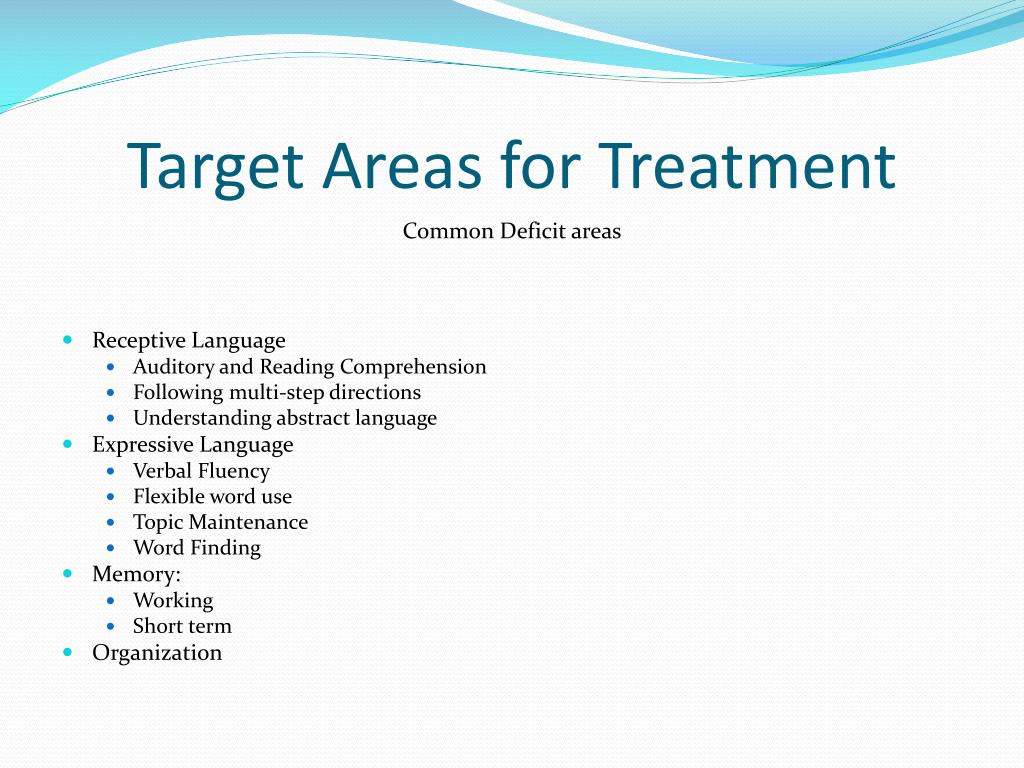 Target Areas for Treatment

Common Deficit areas

- Receptive Language
  - Auditory and Reading Comprehension
  - Following multi-step directions
  - Understanding abstract language
- Expressive Language
  - Verbal Fluency
  - Flexible word use
  - Topic Maintenance
  - Word Finding
- Memory:
  - Working
  - Short term
- Organization